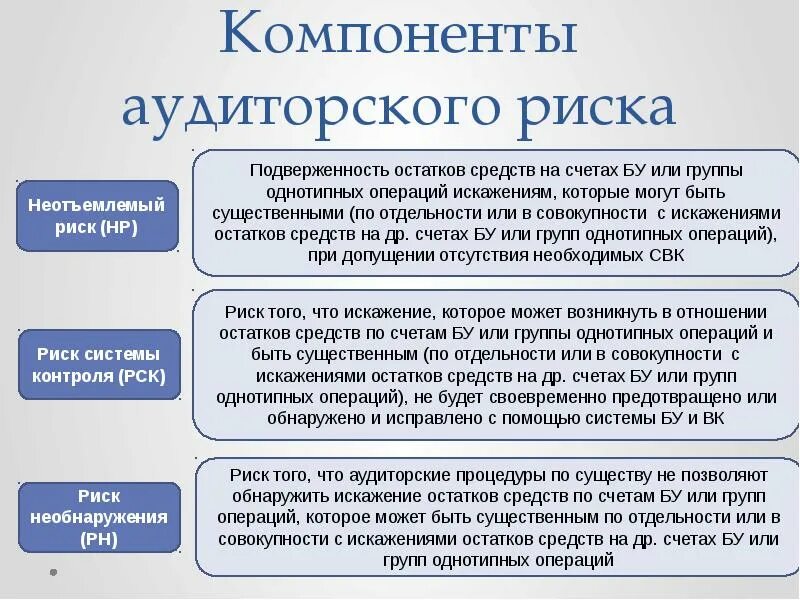 Компоненты аудиторского риска

Неотъемлемый риск (НР)

Подверженность остатков средств на счетах БУ или группы однотипных операций искажениям, которые могут быть существенными (по отдельности или в совокупности с искажениями остатков средств на др. счетах БУ или групп однотипных операций), при допущении отсутствия необходимых СВК

Риск системы контроля (РСК)

Риск того, что искажение, которое может возникнуть в отношении остатков средств по счетам БУ или группы однотипных операций и быть существенным (по отдельности или в совокупности с искажениями остатков средств на др. счетах БУ или групп однотипных операций), не будет своевременно предотвращено или обнаружено и исправлено с помощью системы БУ и ВК

Риск необнаружения (РН)

Риск того, что аудиторские процедуры по существу не позволяют обнаружить искажение остатков средств по счетам БУ или групп операций, которое может быть существенным по отдельности или в совокупности с искажениями остатков средств на др. счетах БУ или групп однотипных операций